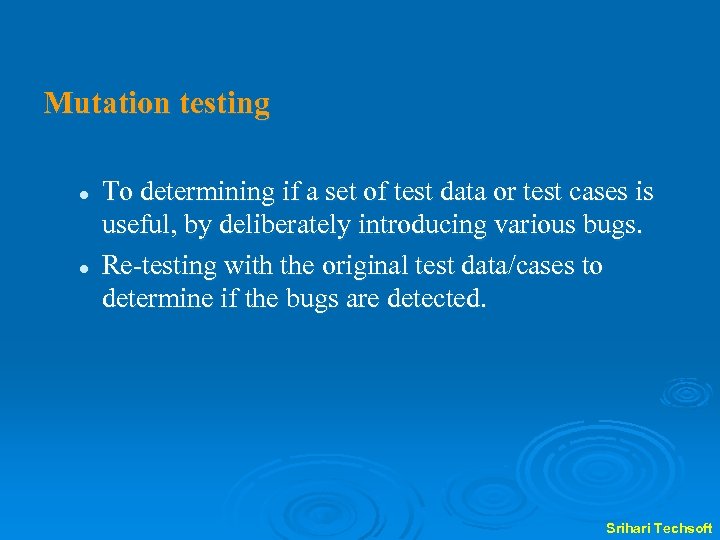 Mutation testing

- To determining if a set of test data or test cases is useful, by deliberately introducing various bugs.
- Re-testing with the original test data/cases to determine if the bugs are detected.

Srihari Techsoft